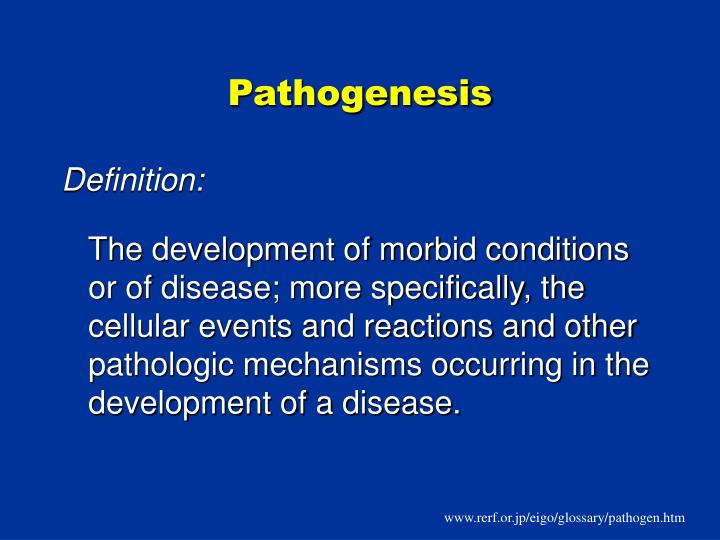 Pathogenesis

Definition:

The development of morbid conditions or of disease; more specifically, the cellular events and reactions and other pathologic mechanisms occurring in the development of a disease.

www.rerf.or.jp/eigo/glossary/pathogen.htm